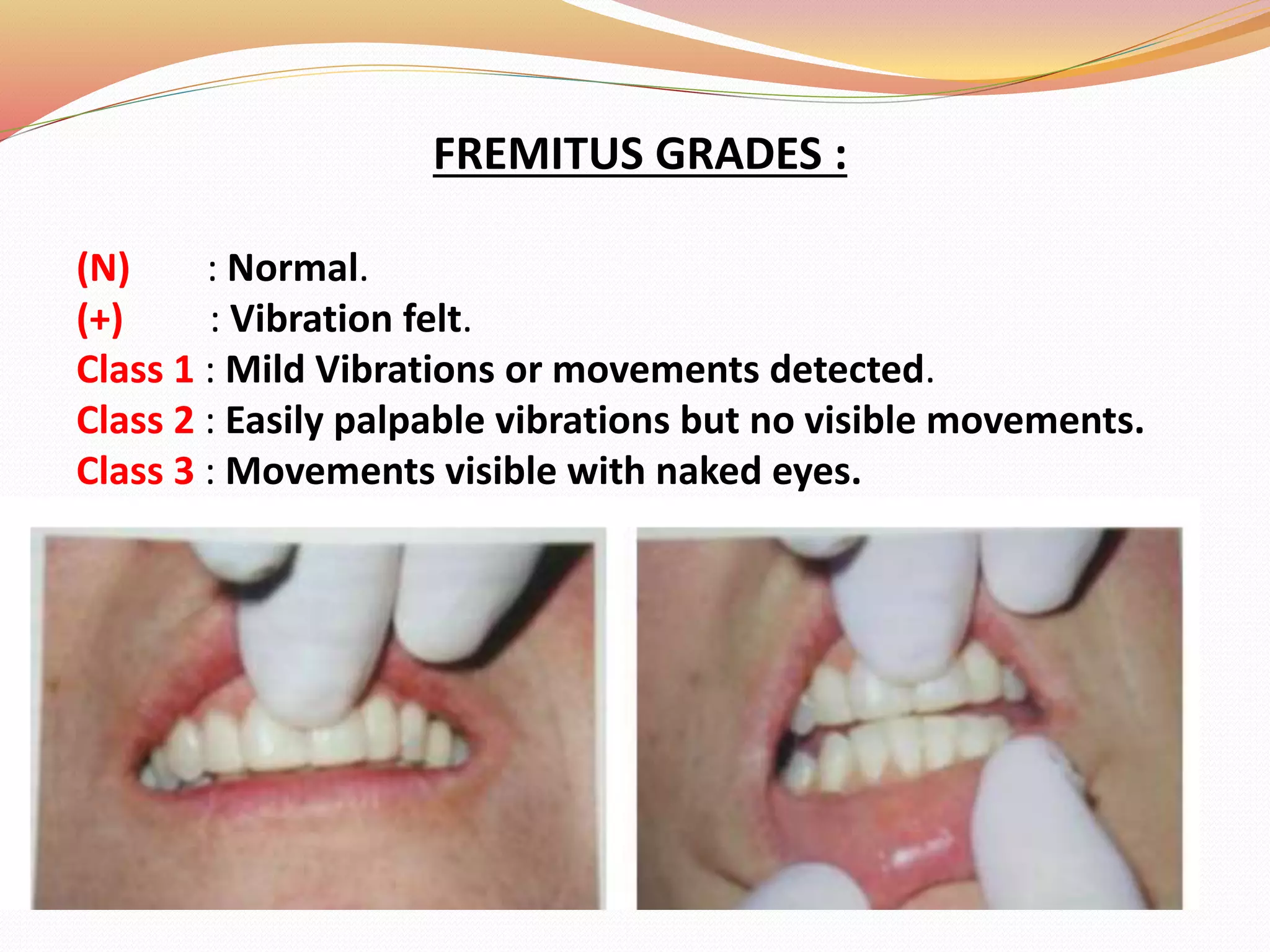 FREMITUS GRADES :

(N) : Normal.
(+) : Vibration felt.
Class 1 : Mild Vibrations or movements detected.
Class 2 : Easily palpable vibrations but no visible movements.
Class 3 : Movements visible with naked eyes.